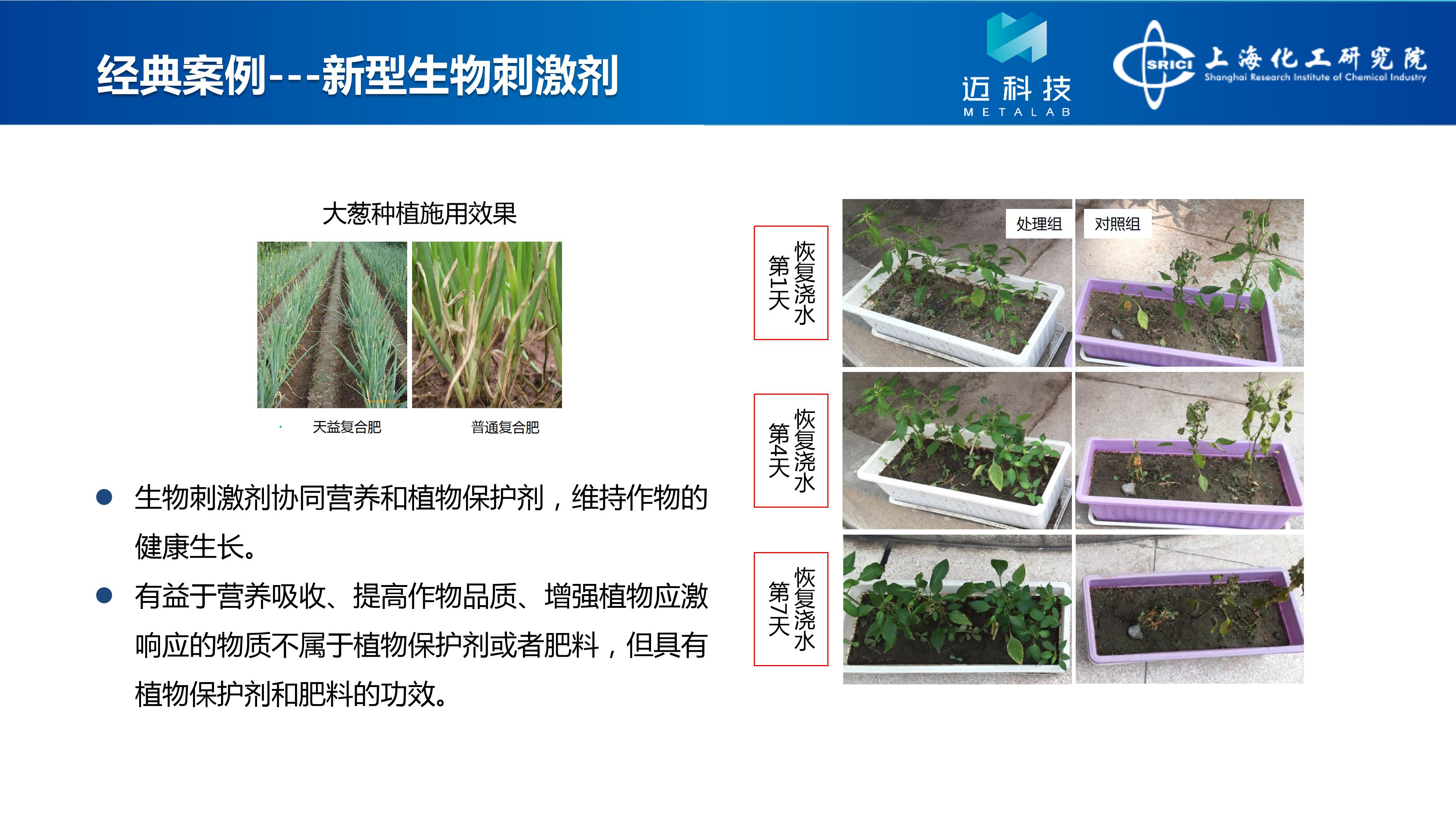 经典案例---新型生物刺激剂

迈科技
METALAB

SRICI 上海化工研究院
Shanghai Research Institute of Chemical Industry

大葱种植施用效果

天益复合肥

普通复合肥

● 生物刺激剂协同营养和植物保护剂，维持作物的健康生长。

● 有益于营养吸收、提高作物品质、增强植物应激响应的物质不属于植物保护剂或者肥料，但具有植物保护剂和肥料的功效。

恢复浇水第1天

处理组

对照组

恢复浇水第4天

恢复浇水第7天